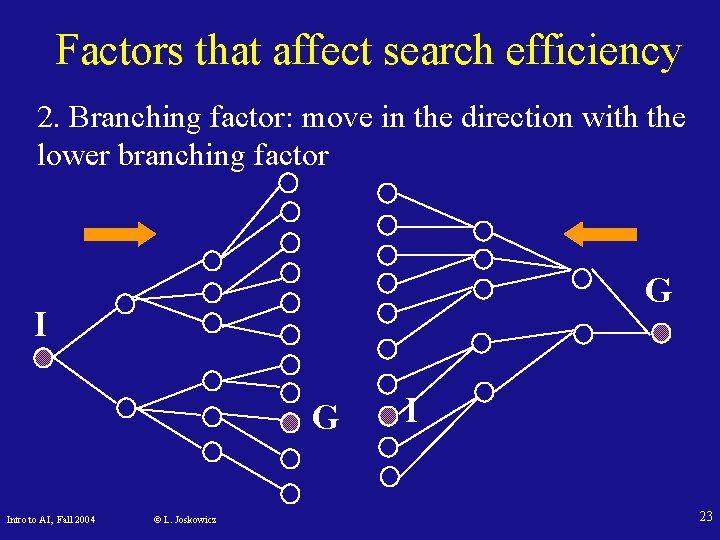 Factors that affect search efficiency

2. Branching factor: move in the direction with the lower branching factor

I

G

G

I

Intro to AI, Fall 2004

© L. Joskowicz

23